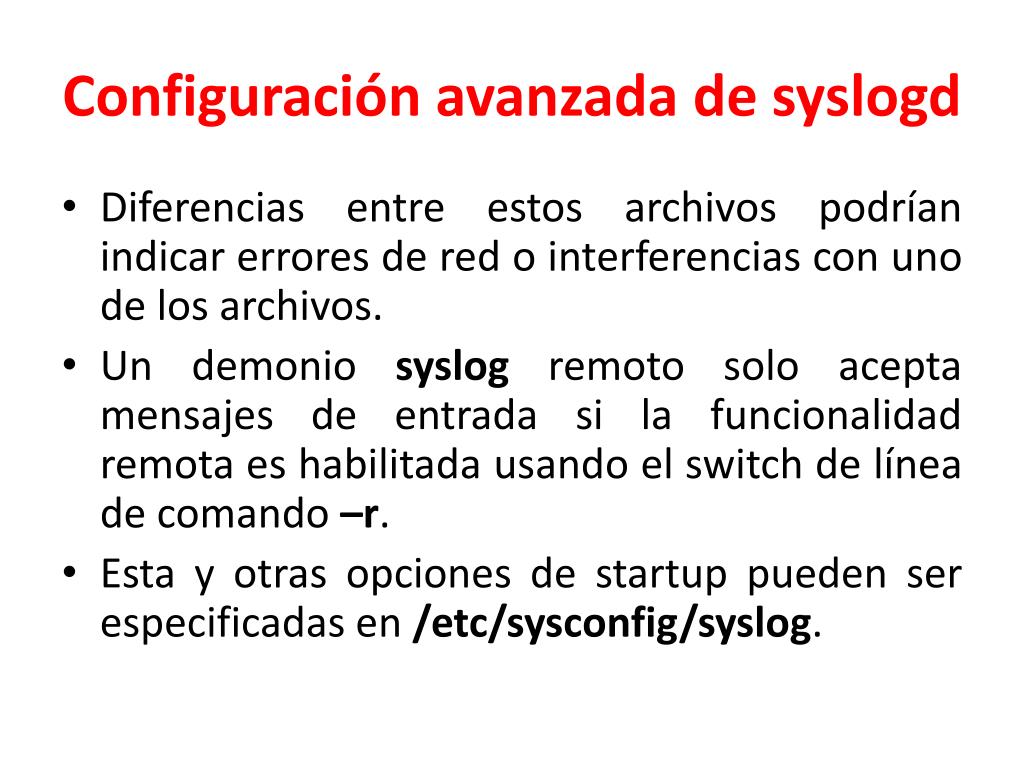 Configuración avanzada de syslogd

• Diferencias entre estos archivos podrían indicar errores de red o interferencias con uno de los archivos.

• Un demonio syslog remoto solo acepta mensajes de entrada si la funcionalidad remota es habilitada usando el switch de línea de comando –r.

• Esta y otras opciones de startup pueden ser especificadas en /etc/sysconfig/syslog.